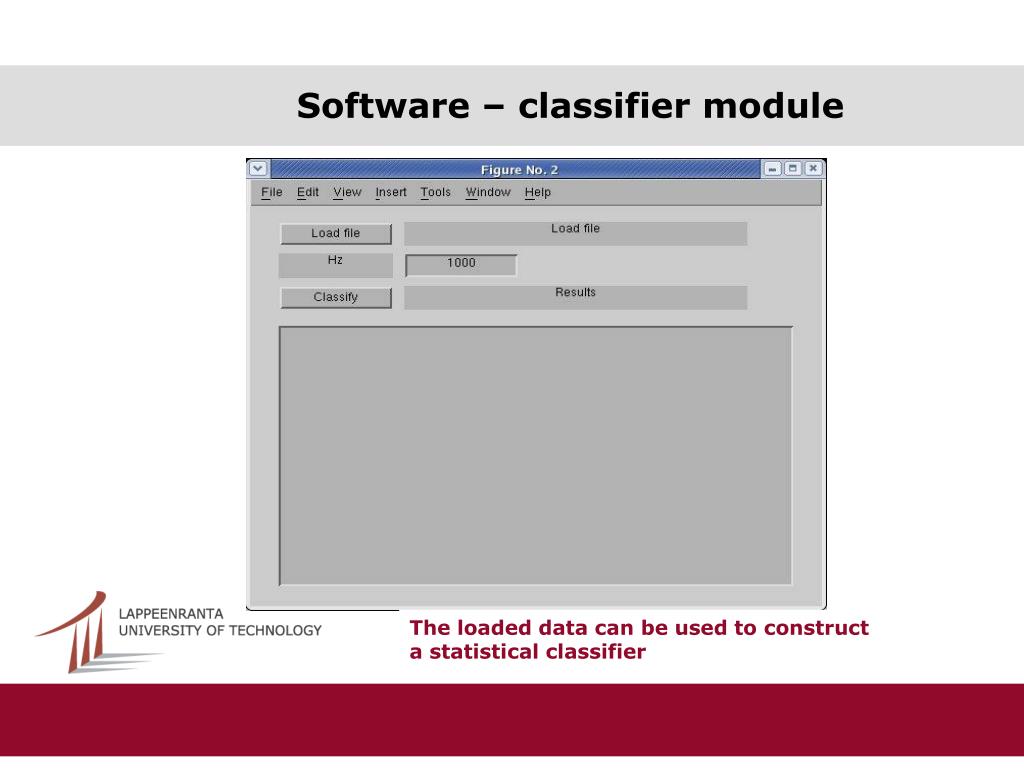 Software – classifier module

Figure No. 2

File Edit View Insert Tools Window Help

Load file

Load file

Hz

1000

Classify

Results

LAPPEENRANTA
UNIVERSITY OF TECHNOLOGY

The loaded data can be used to construct a statistical classifier